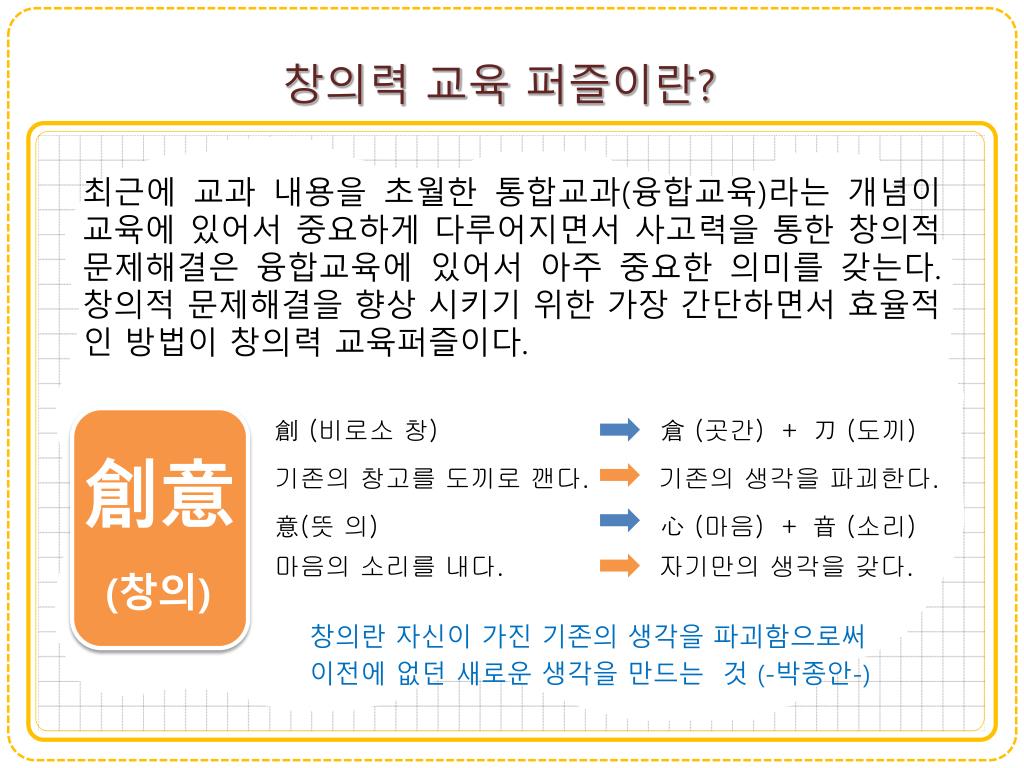 창의력 교육 퍼즐이란?

최근에 교과 내용을 초월한 통합교과(융합교육)라는 개념이 교육에 있어서 중요하게 다루어지면서 사고력을 통한 창의적 문제해결은 융합교육에 있어서 아주 중요한 의미를 갖는다. 창의적 문제해결을 향상 시키기 위한 가장 간단하면서 효율적인 방법이 창의력 교육퍼즐이다.

創意
(창의)

創 (비로소 창) 倉 (곳간) + 刀 (도끼)

기존의 창고를 도끼로 깬다. 기존의 생각을 파괴한다.

意(뜻 의) 心 (마음) + 音 (소리)

마음의 소리를 내다. 자기만의 생각을 갖다.

창의란 자신이 가진 기존의 생각을 파괴함으로써 이전에 없던 새로운 생각을 만드는 것 (-박종안-)